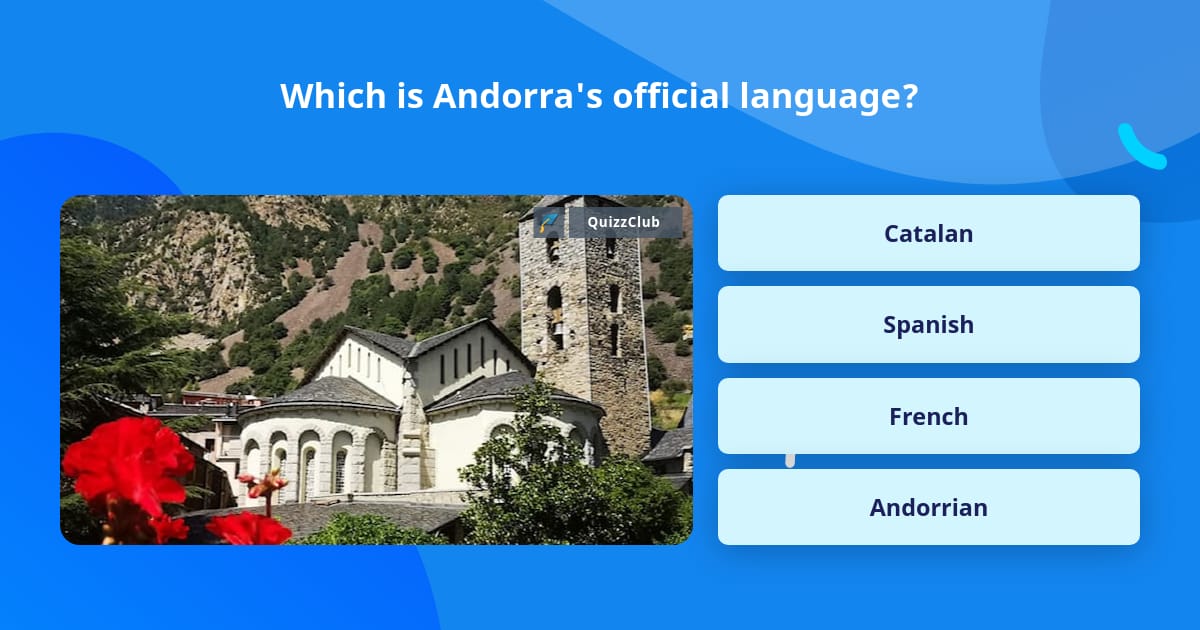 Which is Andorra's official language?

QuizzClub

Catalan

Spanish

French

Andorrian